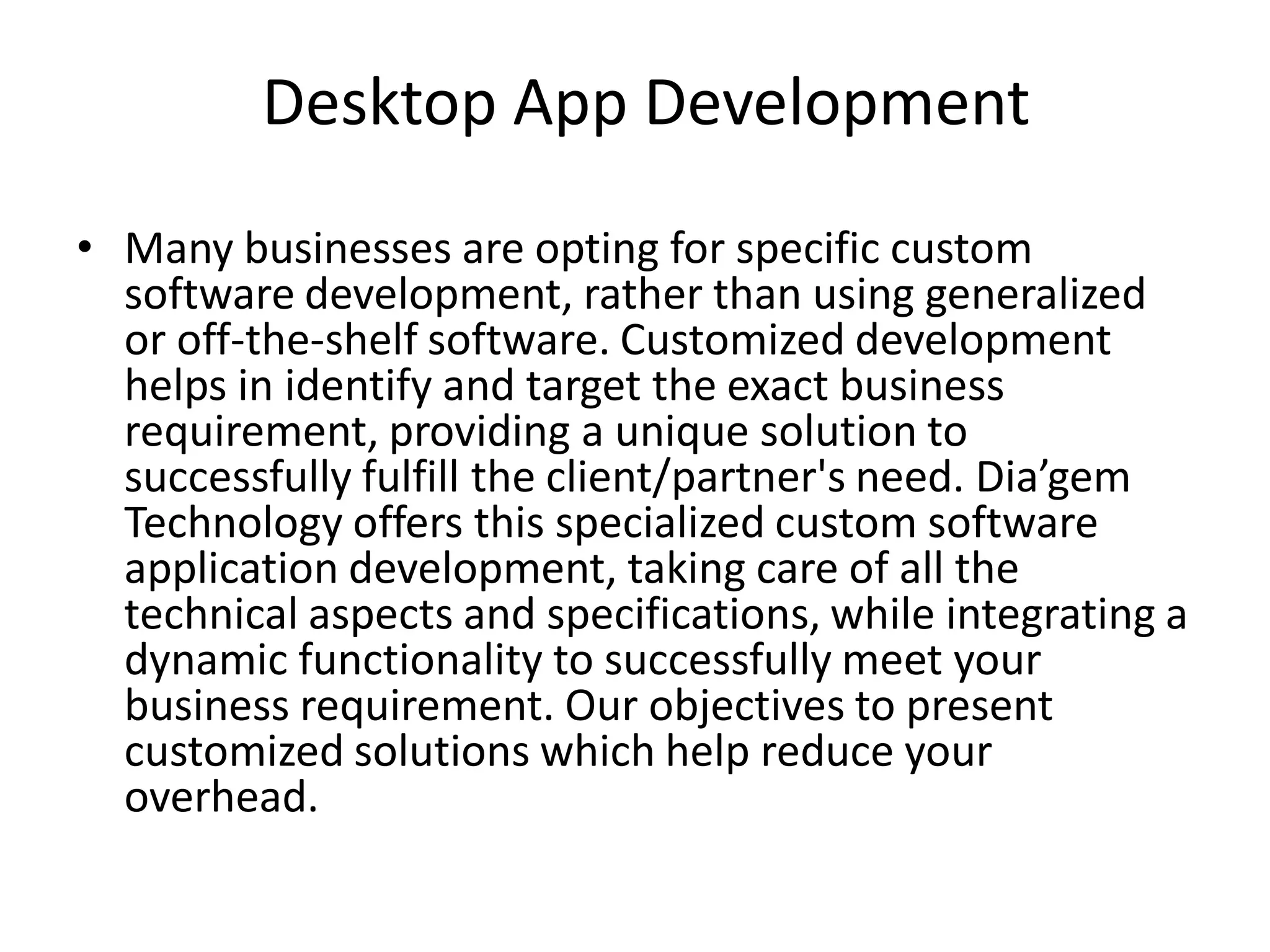 Desktop App Development

• Many businesses are opting for specific custom software development, rather than using generalized or off-the-shelf software. Customized development helps in identify and target the exact business requirement, providing a unique solution to successfully fulfill the client/partner's need. Dia’gem Technology offers this specialized custom software application development, taking care of all the technical aspects and specifications, while integrating a dynamic functionality to successfully meet your business requirement. Our objectives to present customized solutions which help reduce your overhead.